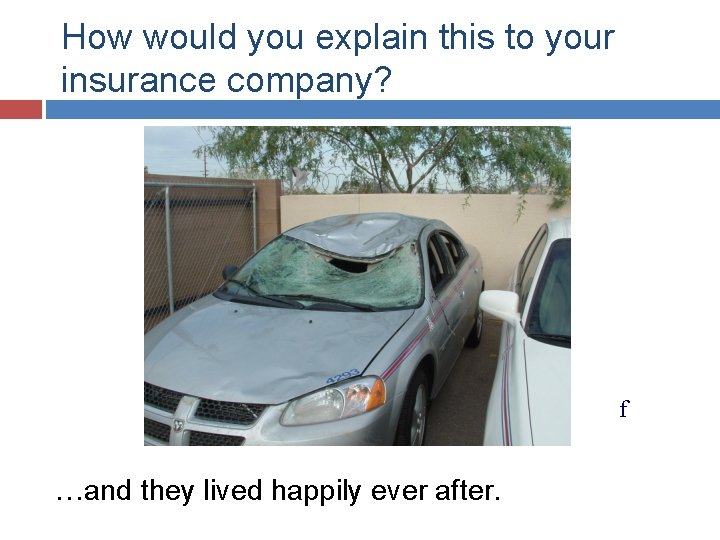 How would you explain this to your insurance company?

4203

f

…and they lived happily ever after.